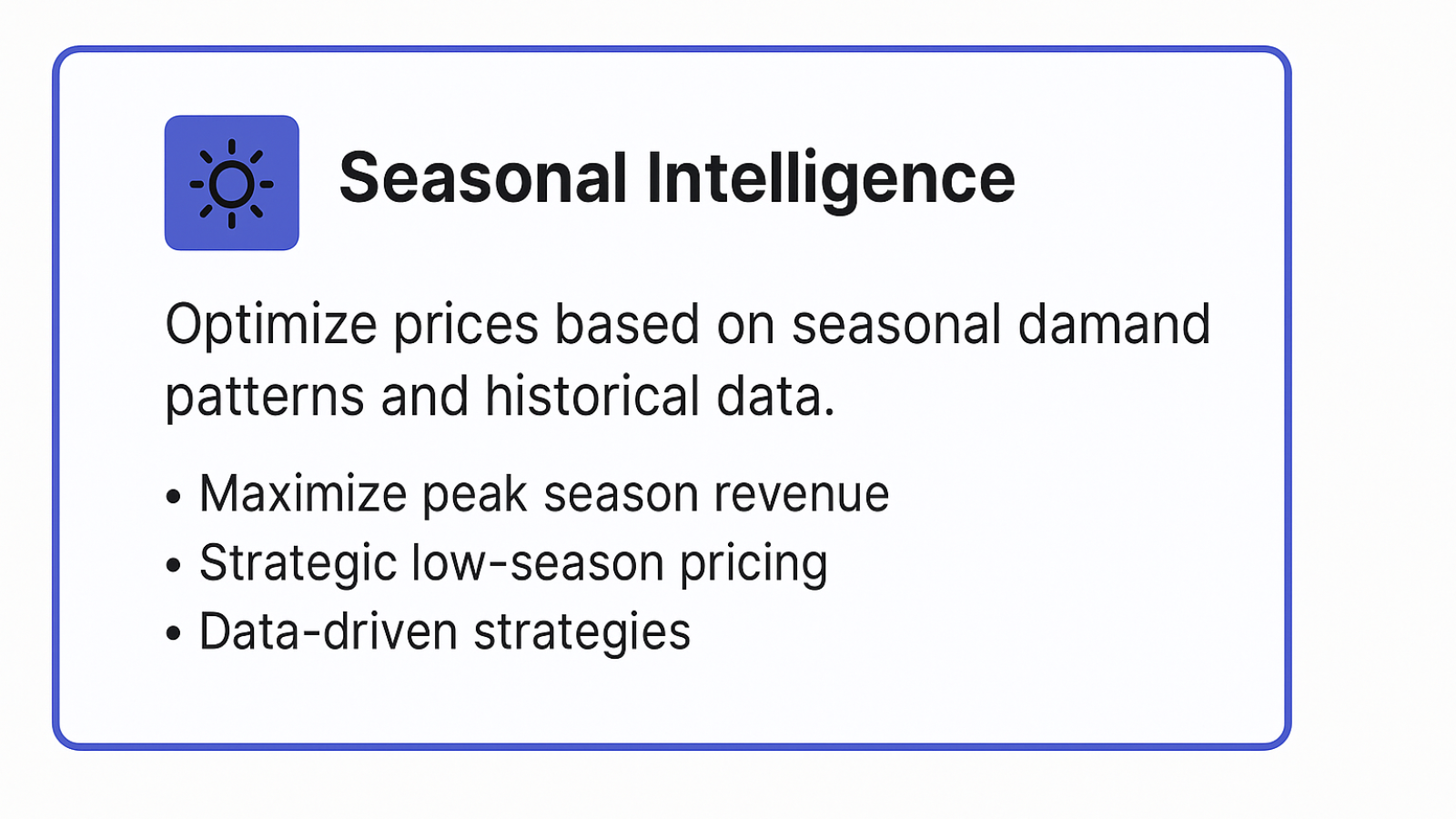 Seasonal Intelligence

Optimize prices based on seasonal damand patterns and historical data.

• Maximize peak season revenue
• Strategic low-season pricing
• Data-driven strategies